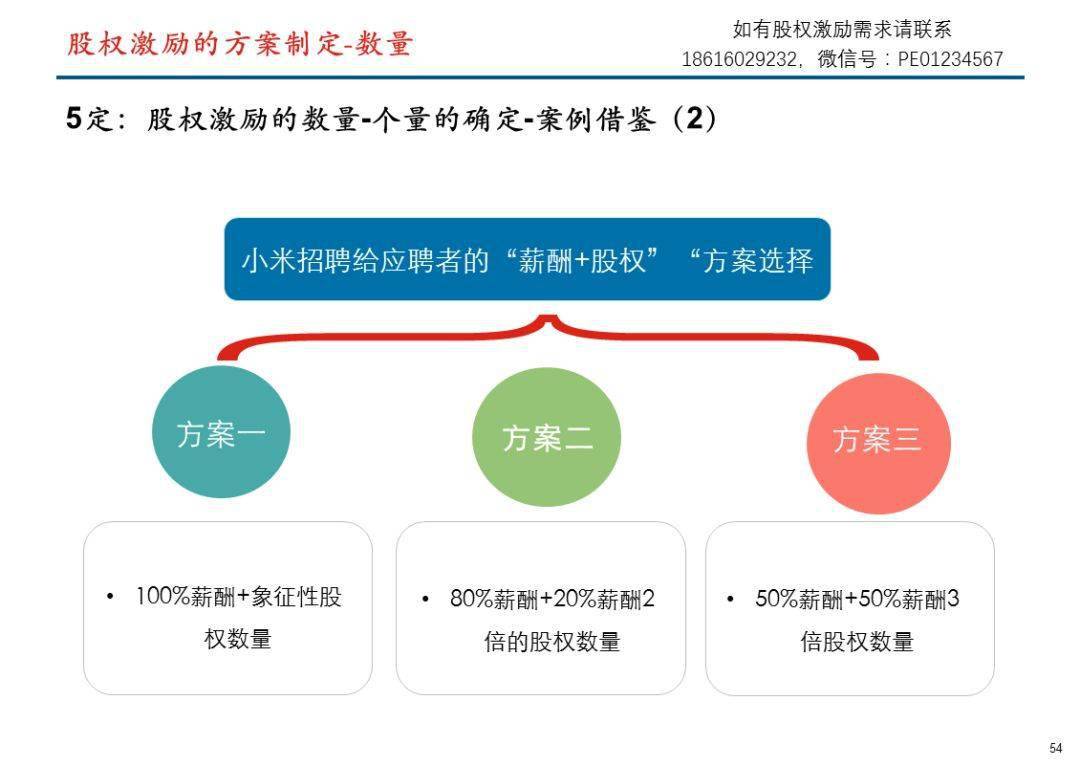 股权激励的方案制定-数量

如有股权激励需求请联系
18616029232，微信号：PE01234567

5定：股权激励的数量-个量的确定-案例借鉴（2）

小米招聘给应聘者的“薪酬+股权”“方案选择

方案一

方案二

方案三

• 100%薪酬+象征性股权数量

• 80%薪酬+20%薪酬2倍的股权数量

• 50%薪酬+50%薪酬3倍股权数量

54